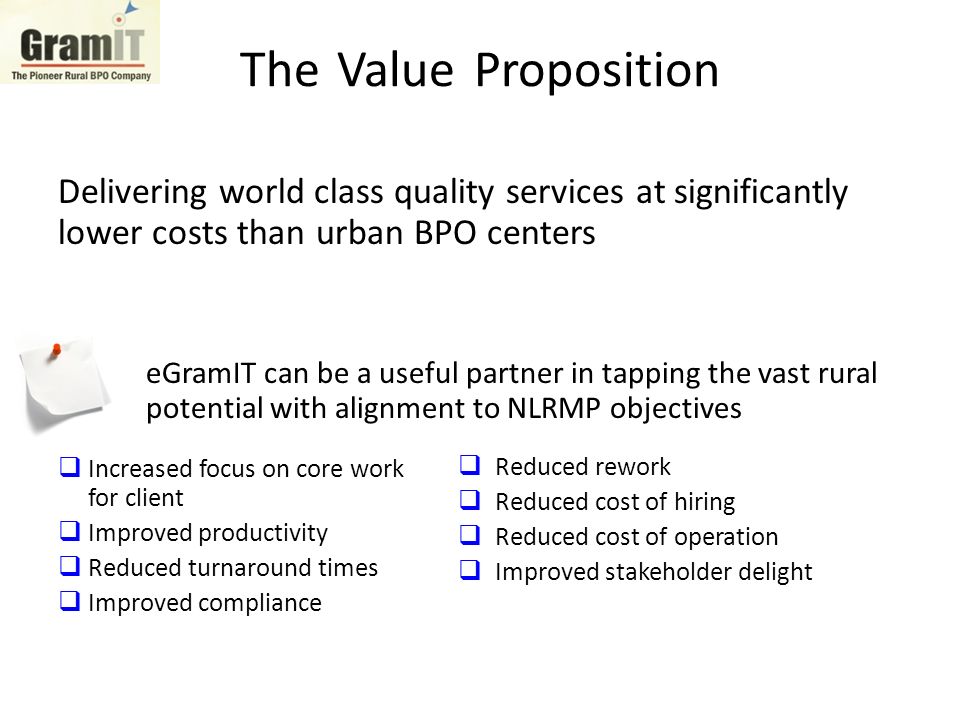 GramIT
The Pioneer Rural BPO Company

The Value Proposition

Delivering world class quality services at significantly lower costs than urban BPO centers

eGramIT can be a useful partner in tapping the vast rural potential with alignment to NLRMP objectives

❑ Increased focus on core work for client
❑ Improved productivity
❑ Reduced turnaround times
❑ Improved compliance

❑ Reduced rework
❑ Reduced cost of hiring
❑ Reduced cost of operation
❑ Improved stakeholder delight